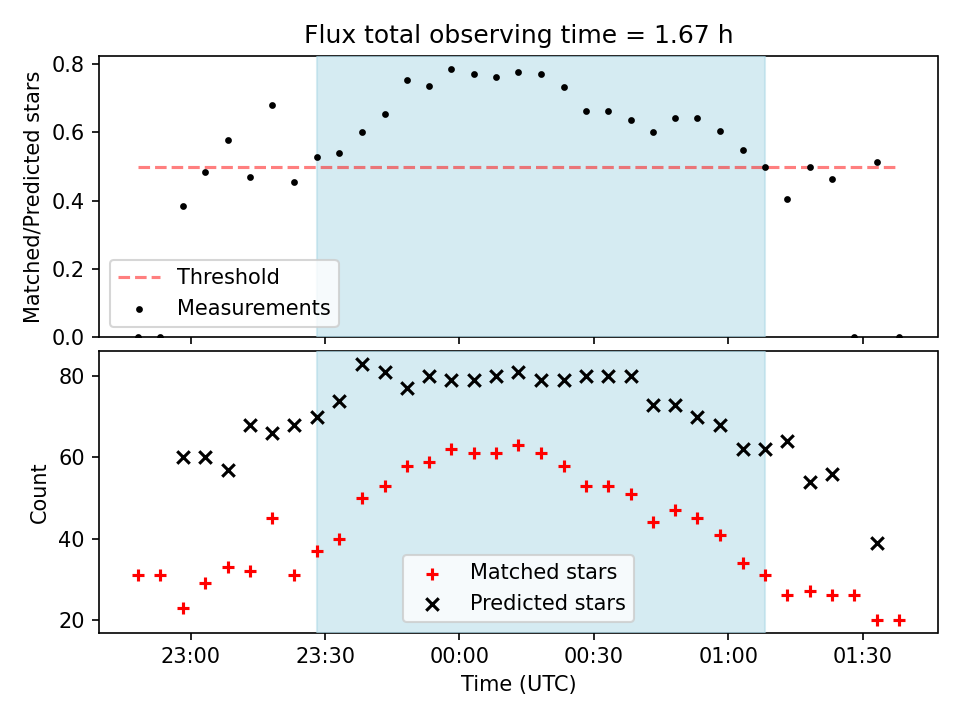 Flux total observing time = 1.67 h

Matched/Predicted stars

0.8
0.6
0.4
0.2
0.0

Threshold
Measurements

Count

80
60
40
20

Matched stars
Predicted stars

23:00
23:30
00:00
00:30
01:00
01:30

Time (UTC)